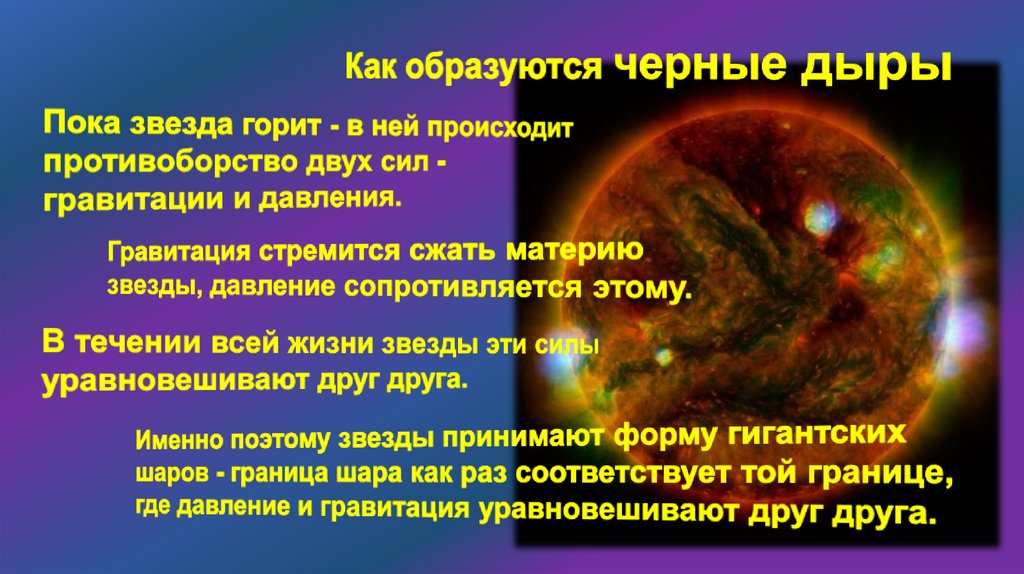 Как образуются черные дыры

Пока звезда горит - в ней происходит противоборство двух сил - гравитации и давления.

Гравитация стремится сжать материю звезды, давление сопротивляется этому.

В течении всей жизни звезды эти силы уравновешивают друг друга.

Именно поэтому звезды принимают форму гигантских шаров - граница шара как раз соответствует той границе, где давление и гравитация уравновешивают друг друга.